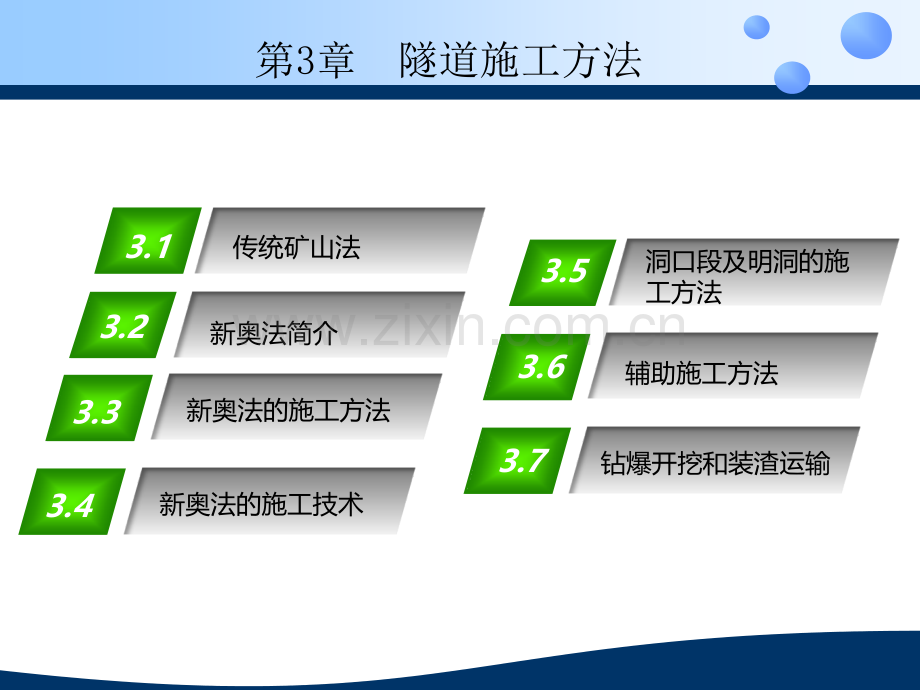 第3章　隧道施工方法

3.1 传统矿山法

3.2 新奥法简介

3.3 新奥法的施工方法

3.4 新奥法的施工技术

3.5 洞口段及明洞的施工方法

3.6 辅助施工方法

3.7 钻爆开挖和装渣运输

www.zixin.com.cn